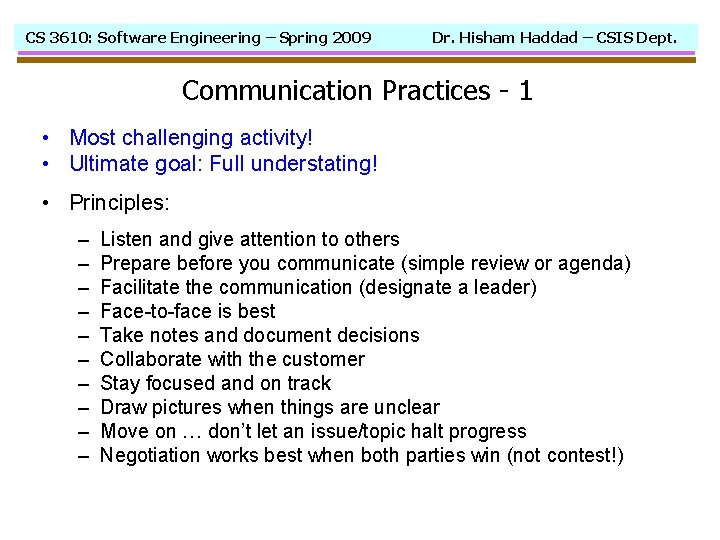 CS 3610: Software Engineering – Spring 2009 Dr. Hisham Haddad – CSIS Dept.

Communication Practices - 1

• Most challenging activity!
• Ultimate goal: Full understating!

• Principles:

– Listen and give attention to others
– Prepare before you communicate (simple review or agenda)
– Facilitate the communication (designate a leader)
– Face-to-face is best
– Take notes and document decisions
– Collaborate with the customer
– Stay focused and on track
– Draw pictures when things are unclear
– Move on … don't let an issue/topic halt progress
– Negotiation works best when both parties win (not contest!)